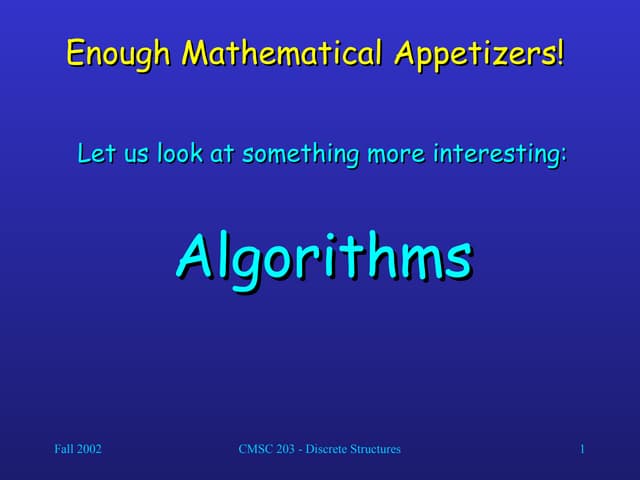 Enough Mathematical Appetizers!

Let us look at something more interesting:

Algorithms

Fall 2002

CMSC 203 - Discrete Structures

1